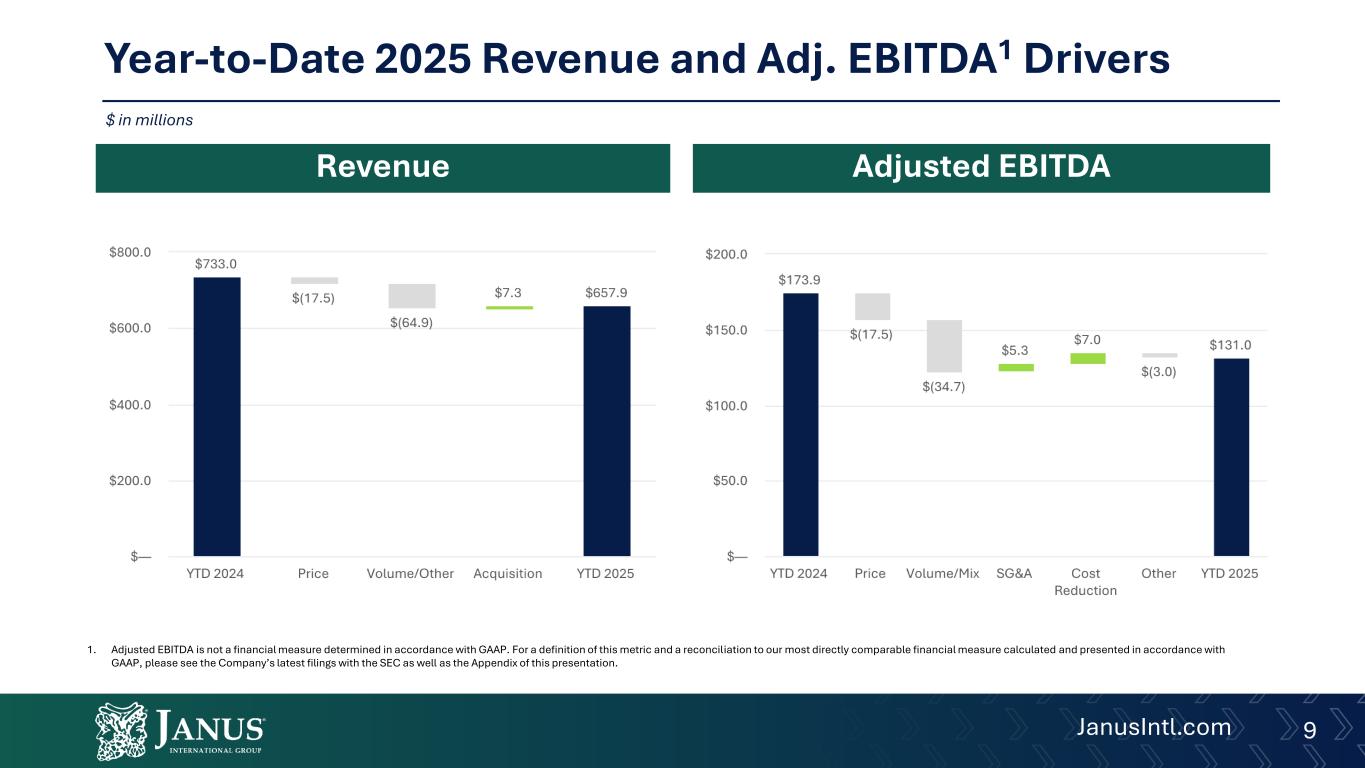 Year-to-Date 2025 Revenue and Adj. EBITDA$^1$ Drivers

$ in millions

Revenue

$800.0
$600.0
$400.0
$200.0
$—

$733.0
$(17.5)
$(64.9)
$7.3
$657.9

YTD 2024
Price
Volume/Other
Acquisition
YTD 2025

Adjusted EBITDA

$200.0
$150.0
$100.0
$50.0
$—

$173.9
$(17.5)
$(34.7)
$5.3
$7.0
$(3.0)
$131.0

YTD 2024
Price
Volume/Mix
SG&A
Cost Reduction
Other
YTD 2025

1. Adjusted EBITDA is not a financial measure determined in accordance with GAAP. For a definition of this metric and a reconciliation to our most directly comparable financial measure calculated and presented in accordance with GAAP, please see the Company's latest filings with the SEC as well as the Appendix of this presentation.

JANUS INTERNATIONAL GROUP

JanusIntl.com

9